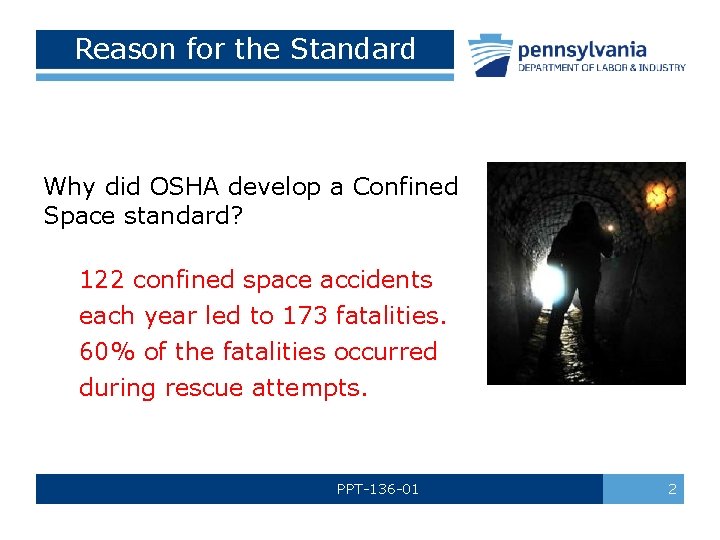 Reason for the Standard

pennsylvania
DEPARTMENT OF LABOR & INDUSTRY

Why did OSHA develop a Confined Space standard?

122 confined space accidents each year led to 173 fatalities. 60% of the fatalities occurred during rescue attempts.

PPT-136-01

2